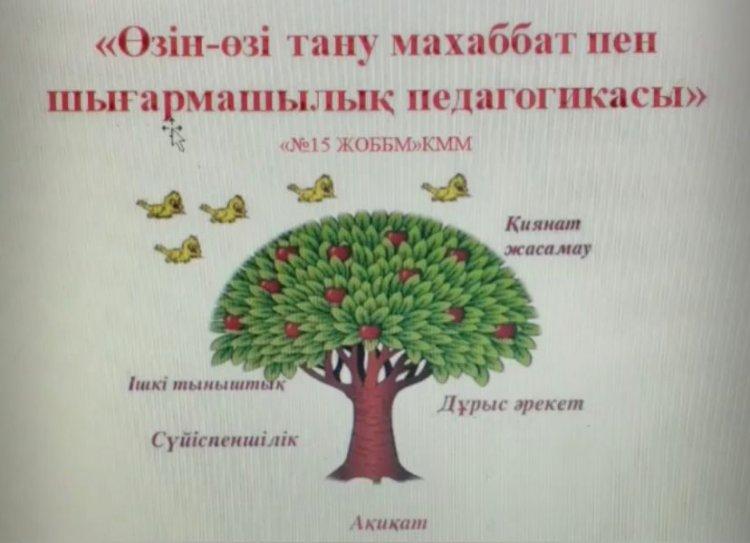 «Өзін-өзі тану махаббат пен шығармашылық педагогикасы»

«№15 ЖОББМ»КММ

Қиянат жасамау

Ішкі тыныштық

Дұрыс әрекет

Сүйіспеншілік

Ақиқат